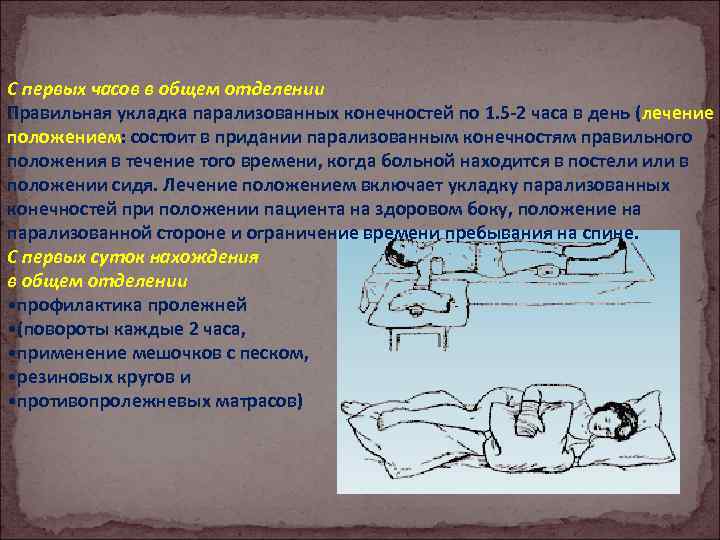 С первых часов в общем отделении
Правильная укладка парализованных конечностей по 1.5-2 часа в день (лечение положением: состоит в придании парализованным конечностям правильного положения в течение того времени, когда больной находится в постели или в положении сидя. Лечение положением включает укладку парализованных конечностей при положении пациента на здоровом боку, положение на парализованной стороне и ограничение времени пребывания на спине.
С первых суток нахождения в общем отделении
•профилактика пролежней
•(повороты каждые 2 часа,
•применение мешочков с песком,
•резиновых кругов и
•противопролежневых матрасов)